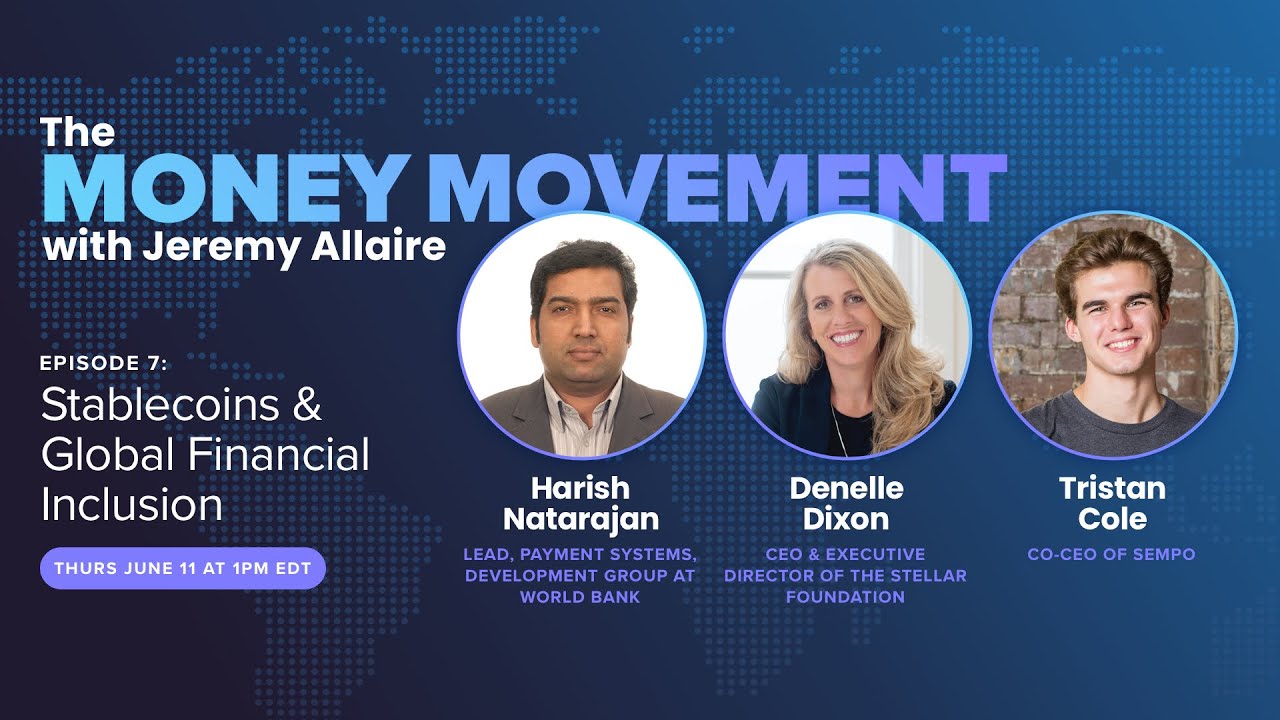 The
MONEY MOVEMENT
with Jeremy Allaire

EPISODE 7:
Stablecoins & Global Financial Inclusion

THURS JUNE 11 AT 1PM EDT

Harish Natarajan
LEAD, PAYMENT SYSTEMS, DEVELOPMENT GROUP AT WORLD BANK

Denelle Dixon
CEO & EXECUTIVE DIRECTOR OF THE STELLAR FOUNDATION

Tristan Cole
CO-CEO OF SEMPO